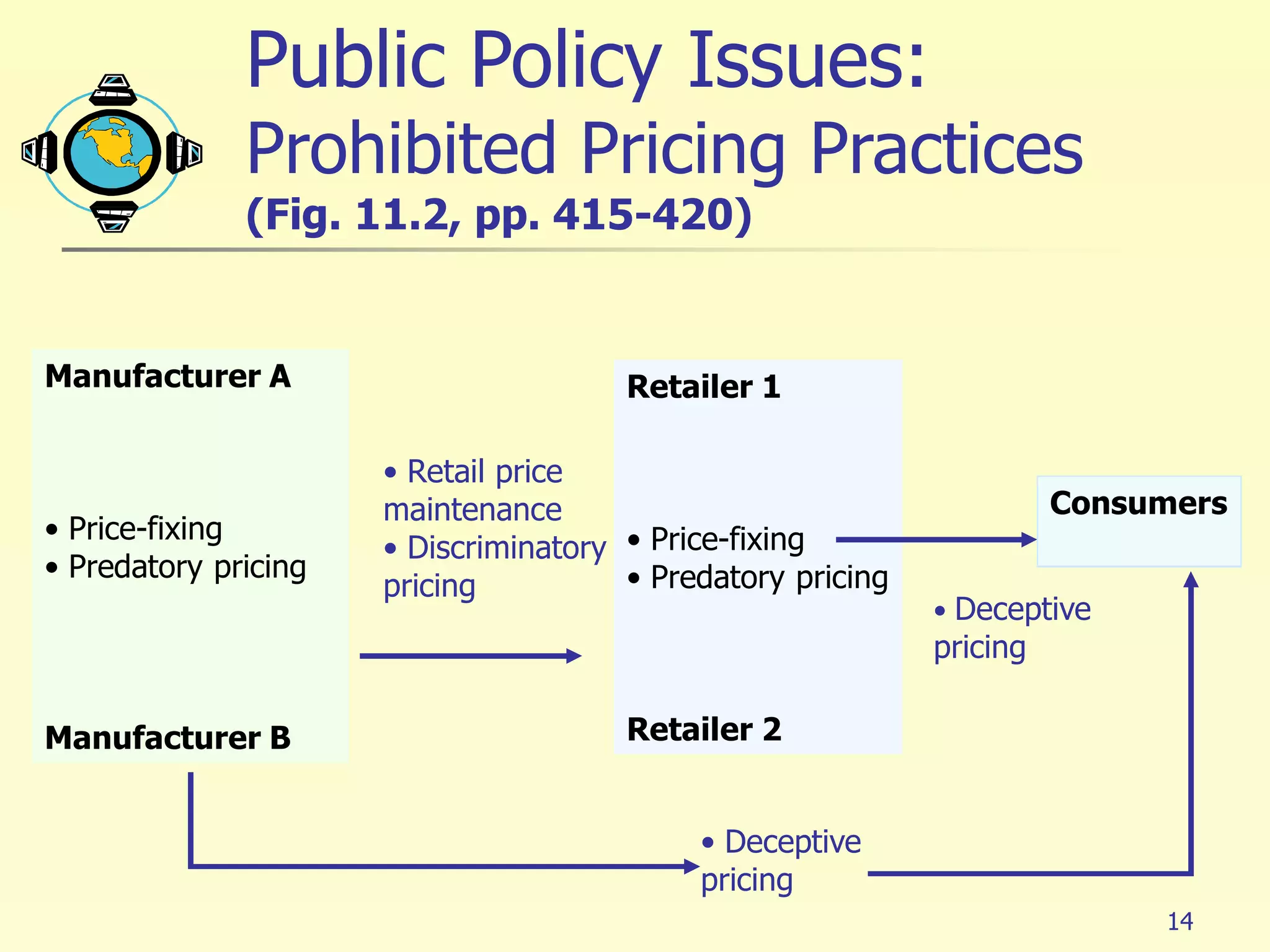 Public Policy Issues:
Prohibited Pricing Practices
(Fig. 11.2, pp. 415-420)

Manufacturer A

• Price-fixing
• Predatory pricing

Manufacturer B

• Retail price maintenance
• Discriminatory pricing

Retailer 1

• Price-fixing
• Predatory pricing

Retailer 2

Consumers

• Deceptive pricing

• Deceptive pricing

14